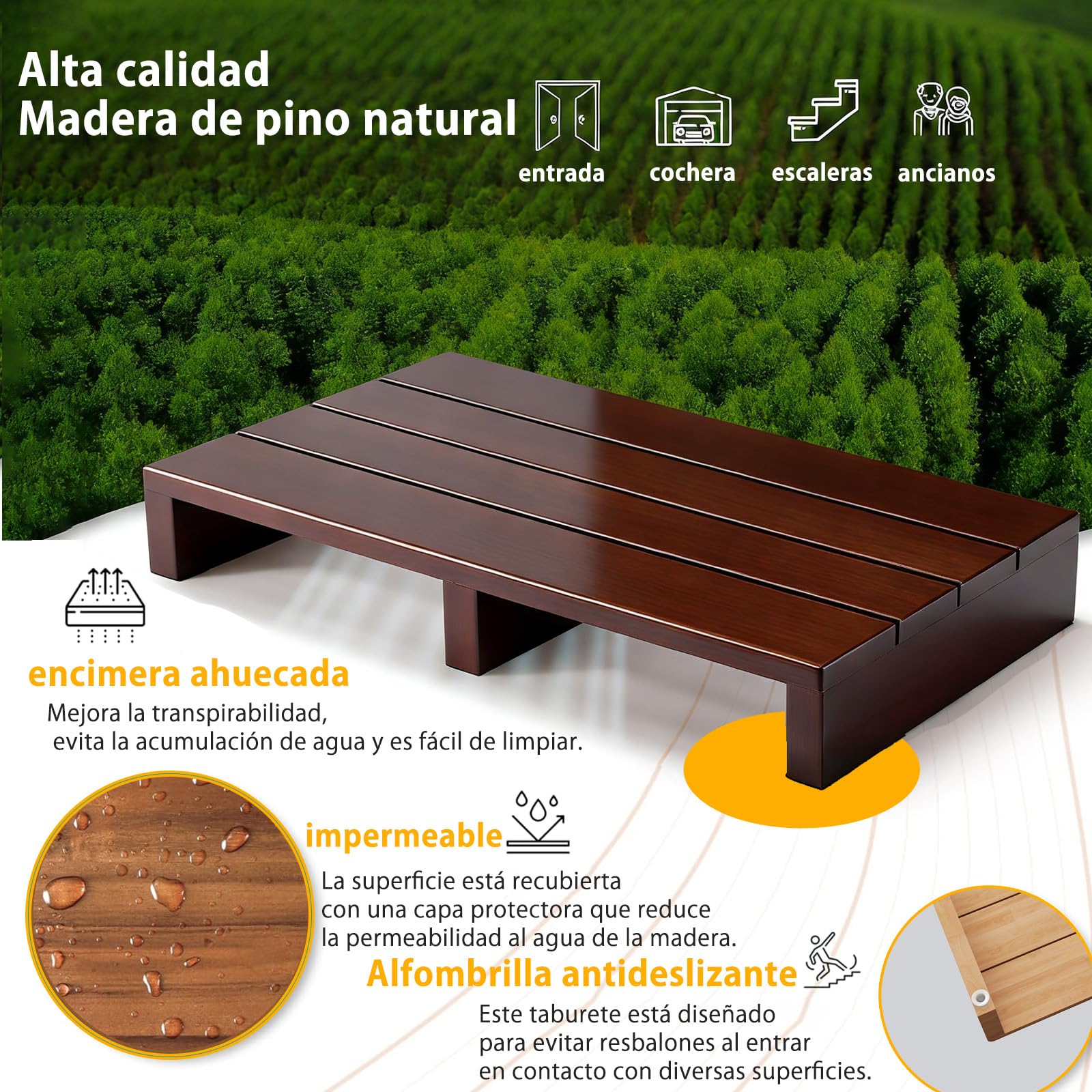 Alta calidad
Madera de pino natural

entrada

cochera

escaleras

ancianos

encimera ahuecada

Mejora la transpirabilidad, evita la acumulación de agua y es fácil de limpiar.

impermeable

La superficie está recubierta con una capa protectora que reduce la permeabilidad al agua de la madera.

Alfombrilla antideslizante

Este taburete está diseñado para evitar resbalones al entrar en contacto con diversas superficies.